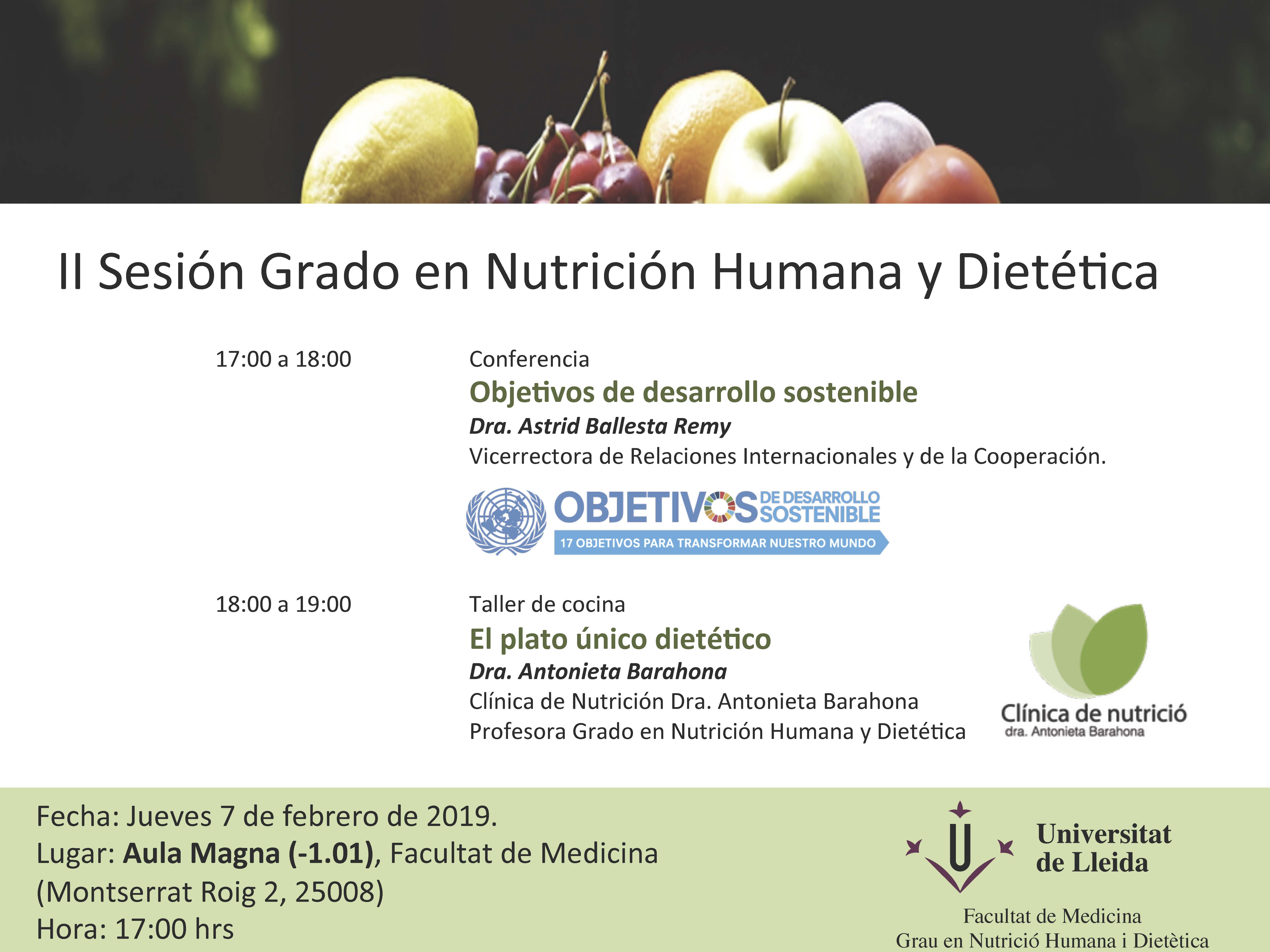 II Sesión Grado en Nutrición Humana y Dietética

17:00 a 18:00

Conferencia
Objetivos de desarrollo sostenible
Dra. Astrid Ballesta Remy
Vicerrectora de Relaciones Internacionales y de la Cooperación.

OBJETIVOS DE DESARROLLO SOSTENIBLE
17 OBJETIVOS PARA TRANSFORMAR NUESTRO MUNDO

18:00 a 19:00

Taller de cocina
El plato único dietético
Dra. Antonieta Barahona
Clínica de Nutrición Dra. Antonieta Barahona
Profesora Grado en Nutrición Humana y Dietética

Clínica de nutrició
dra. Antonieta Barahona

Fecha: Jueves 7 de febrero de 2019.
Lugar: Aula Magna (-1.01), Facultat de Medicina (Montserrat Roig 2, 25008)
Hora: 17:00 hrs

Universitat de Lleida
Facultat de Medicina
Grau en Nutrició Humana i Dietètica